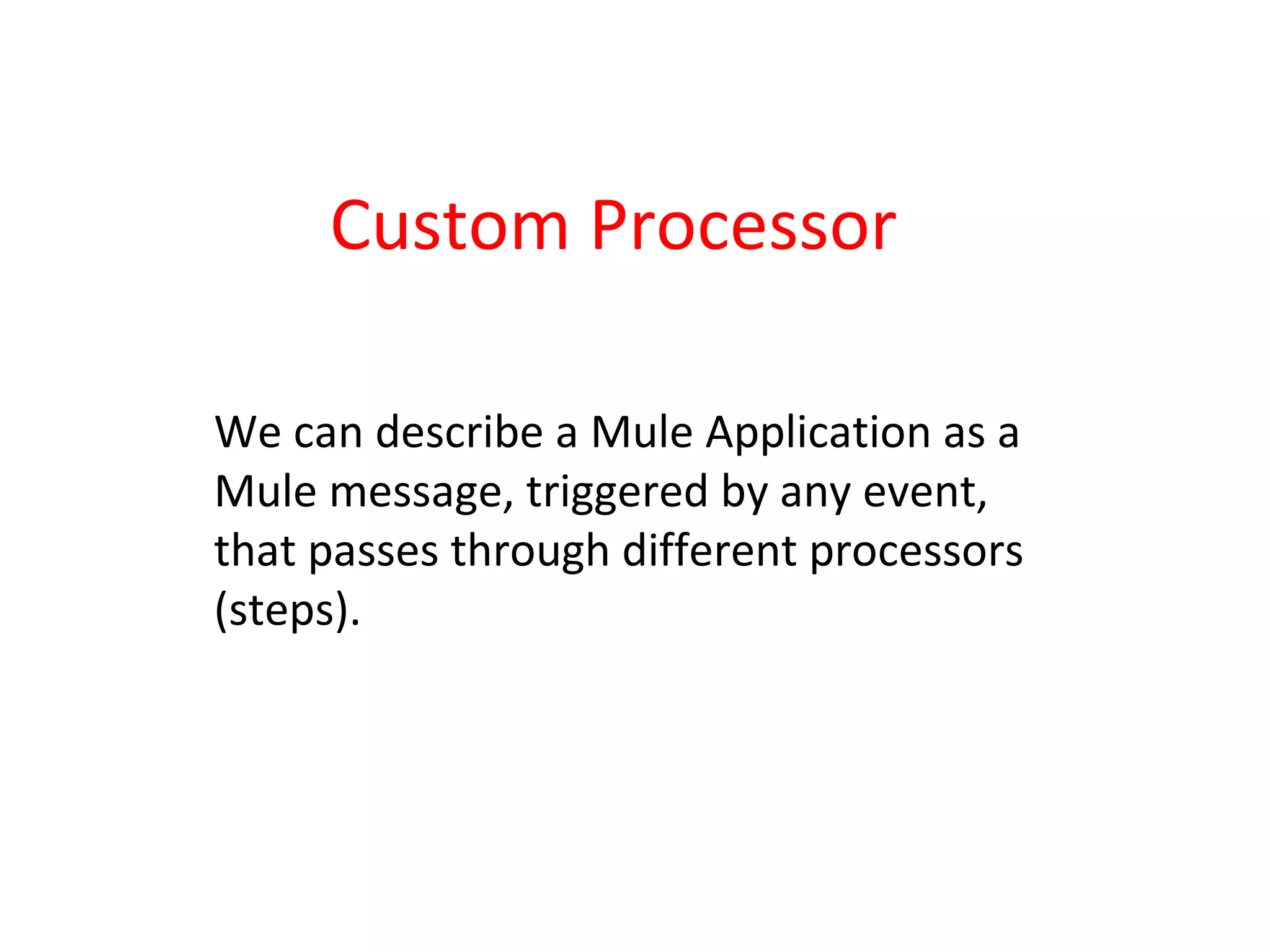 Custom Processor

We can describe a Mule Application as a Mule message, triggered by any event, that passes through different processors (steps).